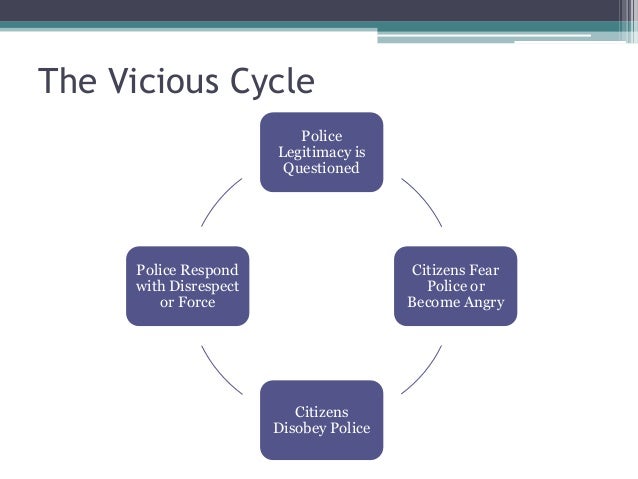 The Vicious Cycle

Police Legitimacy is Questioned

Citizens Fear Police or Become Angry

Citizens Disobey Police

Police Respond with Disrespect or Force